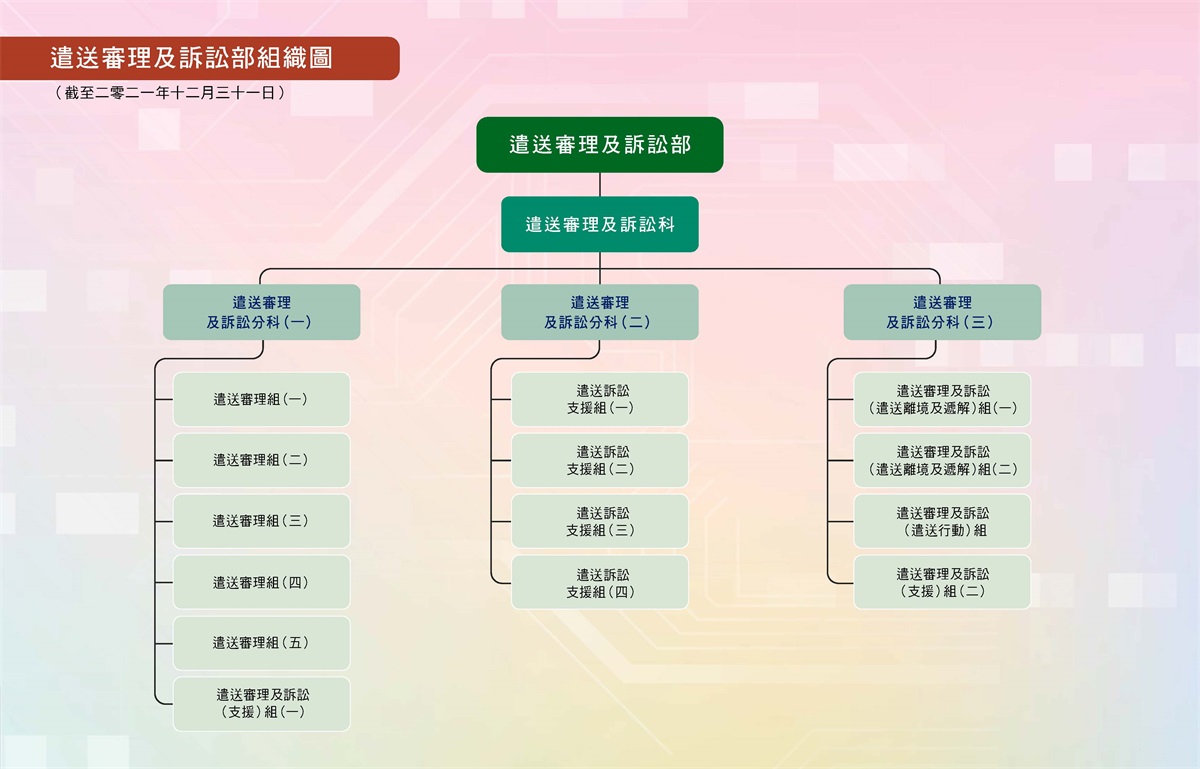 遣送審理及訴訟部組織圖

(截至二零二一年十二月三十一日)

遣送審理及訴訟部

遣送審理及訴訟科

遣送審理及訴訟分科(一)

遣送審理組(一)

遣送審理組(二)

遣送審理組(三)

遣送審理組(四)

遣送審理組(五)

遣送審理及訴訟(支援)組(一)

遣送審理及訴訟分科(二)

遣送訴訟支援組(一)

遣送訴訟支援組(二)

遣送訴訟支援組(三)

遣送訴訟支援組(四)

遣送審理及訴訟分科(三)

遣送審理及訴訟(遣送離境及遞解)組(一)

遣送審理及訴訟(遣送離境及遞解)組(二)

遣送審理及訴訟(遣送行動)組

遣送審理及訴訟(支援)組(二)